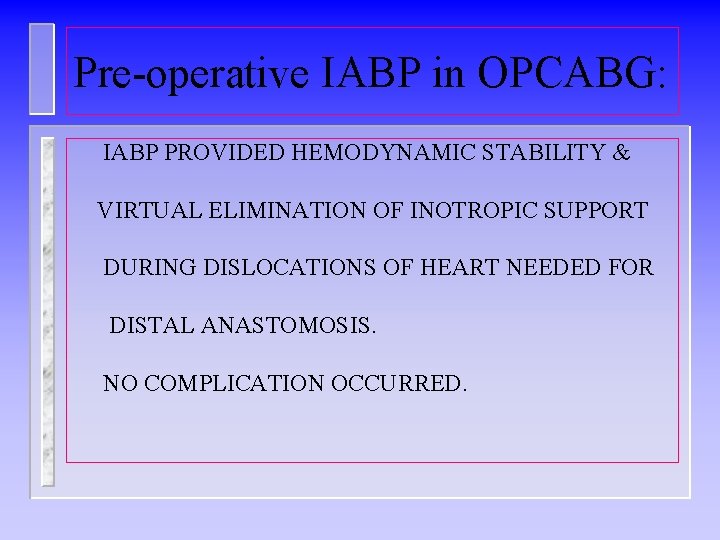 Pre-operative IABP in OPCABG:

IABP PROVIDED HEMODYNAMIC STABILITY & VIRTUAL ELIMINATION OF INOTROPIC SUPPORT DURING DISLOCATIONS OF HEART NEEDED FOR DISTAL ANASTOMOSIS.

NO COMPLICATION OCCURRED.